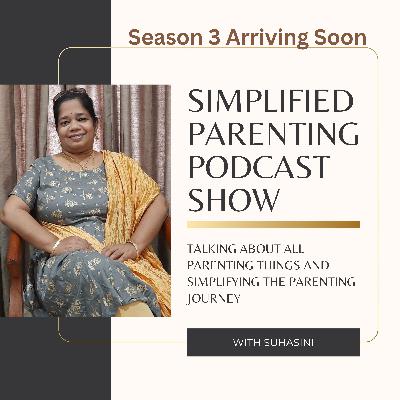 Season 3 Arriving Soon

SIMPLIFIED PARENTING PODCAST SHOW

TALKING ABOUT ALL PARENTING THINGS AND SIMPLIFYING THE PARENTING JOURNEY

WITH SUHASINI